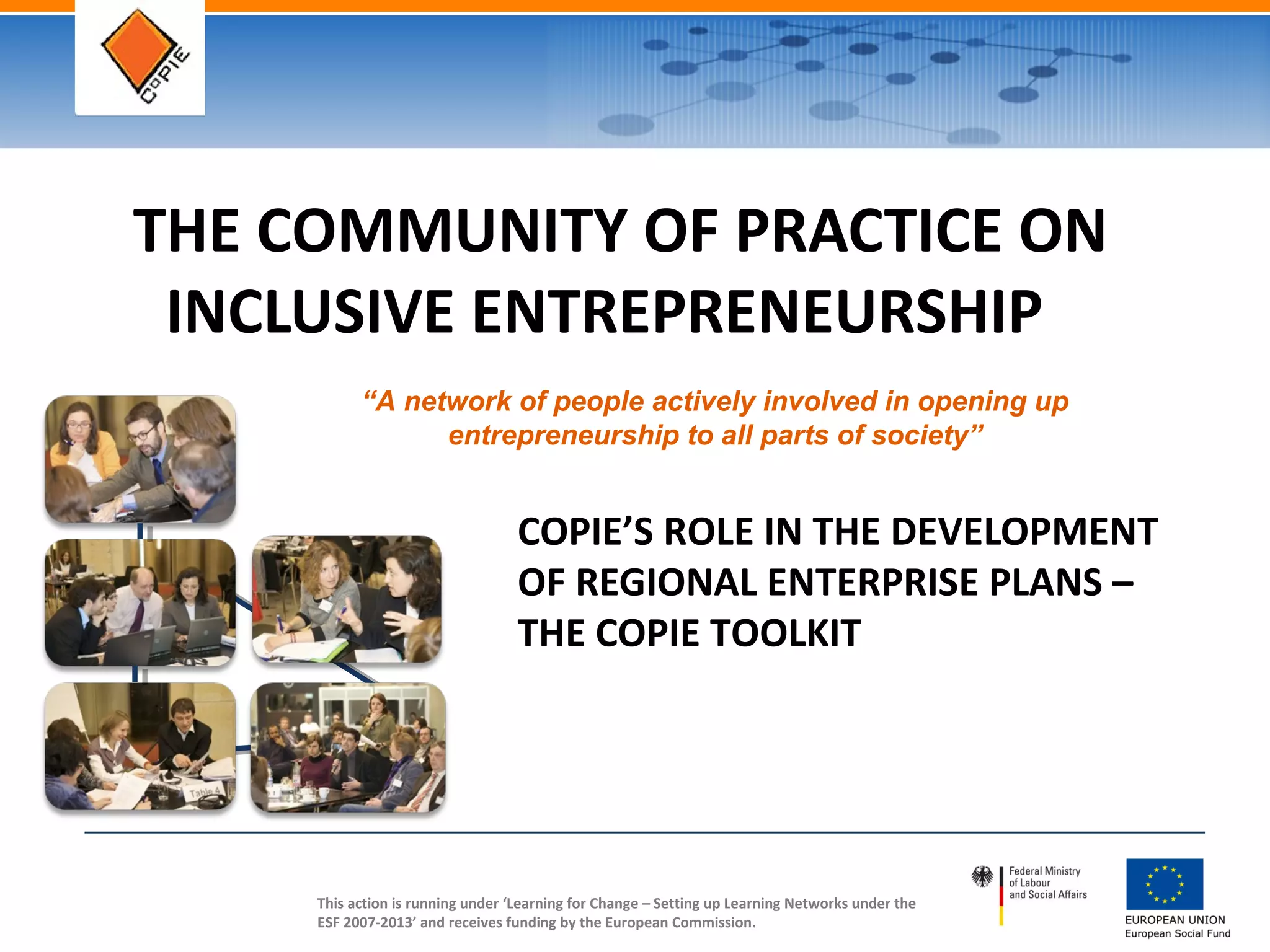 CoPIE

THE COMMUNITY OF PRACTICE ON INCLUSIVE ENTREPRENEURSHIP

“A network of people actively involved in opening up entrepreneurship to all parts of society”

COPIE’S ROLE IN THE DEVELOPMENT OF REGIONAL ENTERPRISE PLANS – THE COPIE TOOLKIT

Table 4

This action is running under ‘Learning for Change – Setting up Learning Networks under the ESF 2007-2013’ and receives funding by the European Commission.

Federal Ministry of Labour and Social Affairs

EUROPEAN UNION
European Social Fund